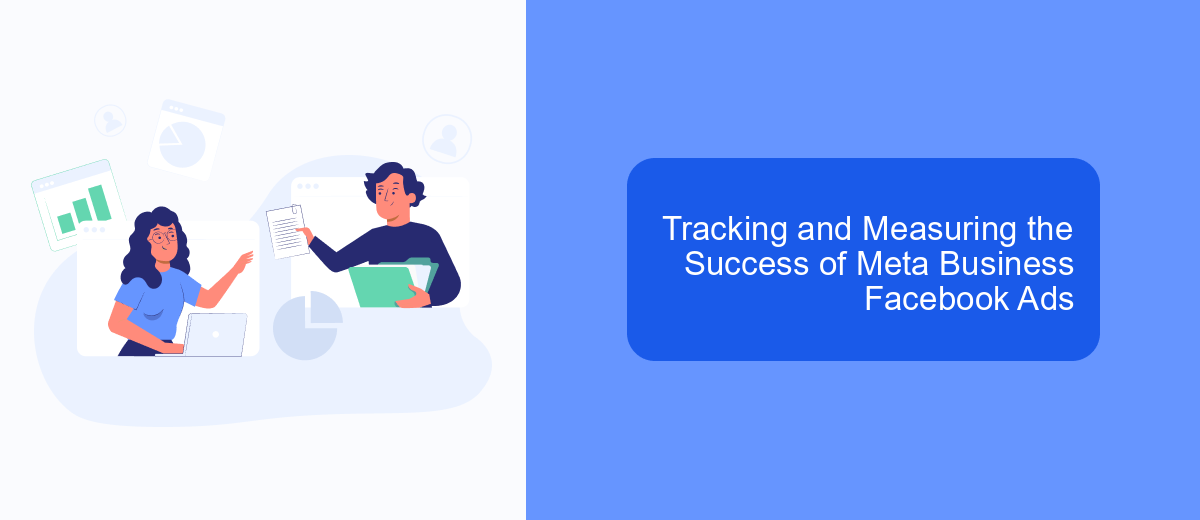 Tracking and Measuring the Success of Meta Business Facebook Ads